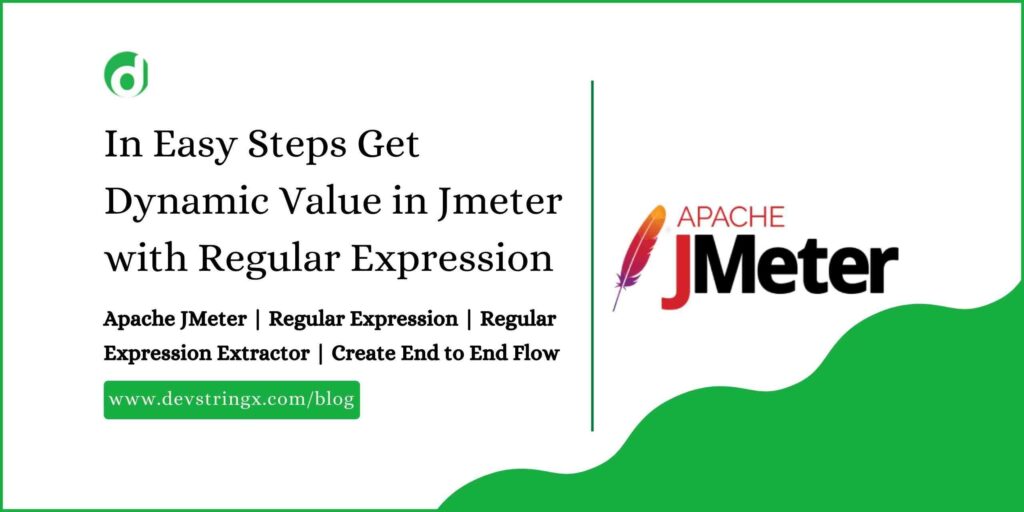 d

In Easy Steps Get Dynamic Value in Jmeter with Regular Expression

Apache JMeter | Regular Expression | Regular Expression Extractor | Create End to End Flow

www.devstringx.com/blog

APACHE
JMeter